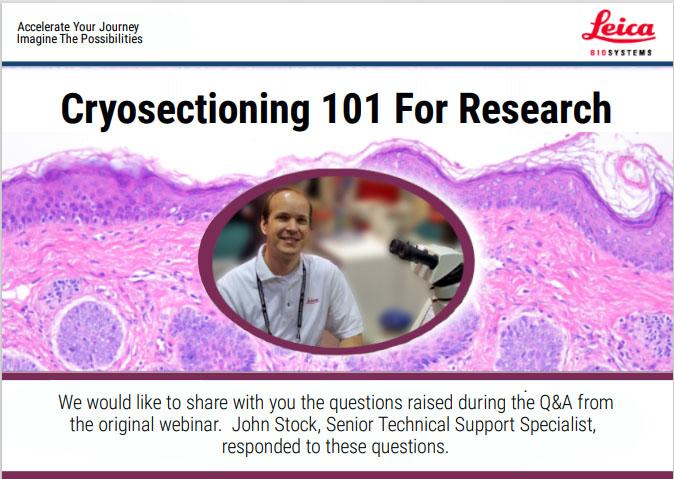 Accelerate Your Journey
Imagine The Possibilities

Leica
BIOSYSTEMS

Cryosectioning 101 For Research

We would like to share with you the questions raised during the Q&A from the original webinar. John Stock, Senior Technical Support Specialist, responded to these questions.